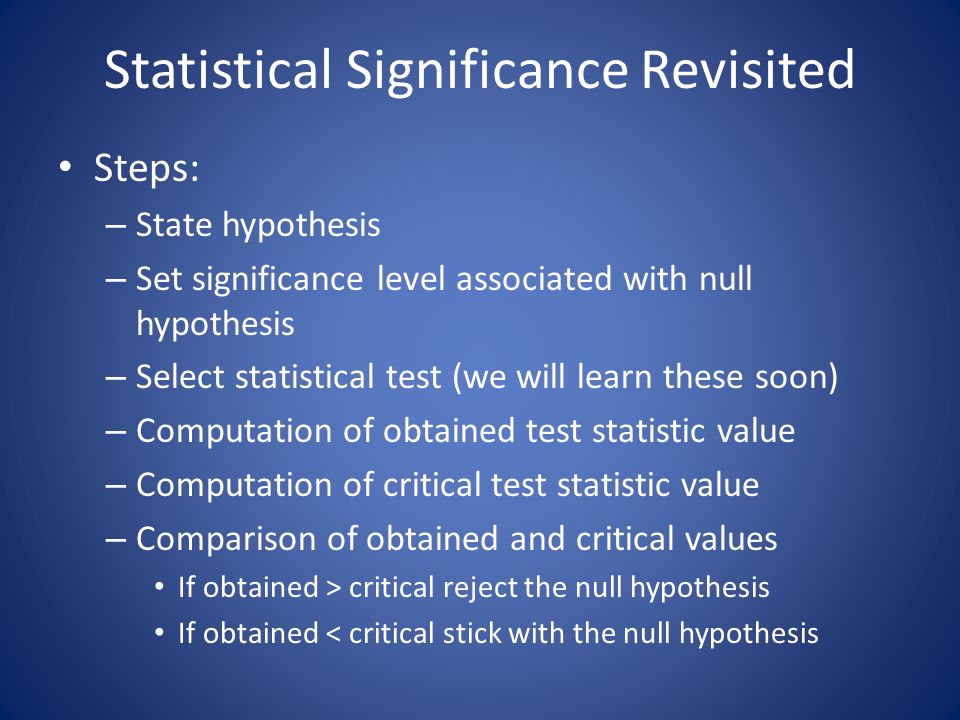 Statistical Significance Revisited

• Steps:
– State hypothesis
– Set significance level associated with null hypothesis
– Select statistical test (we will learn these soon)
– Computation of obtained test statistic value
– Computation of critical test statistic value
– Comparison of obtained and critical values
• If obtained > critical reject the null hypothesis
• If obtained < critical stick with the null hypothesis